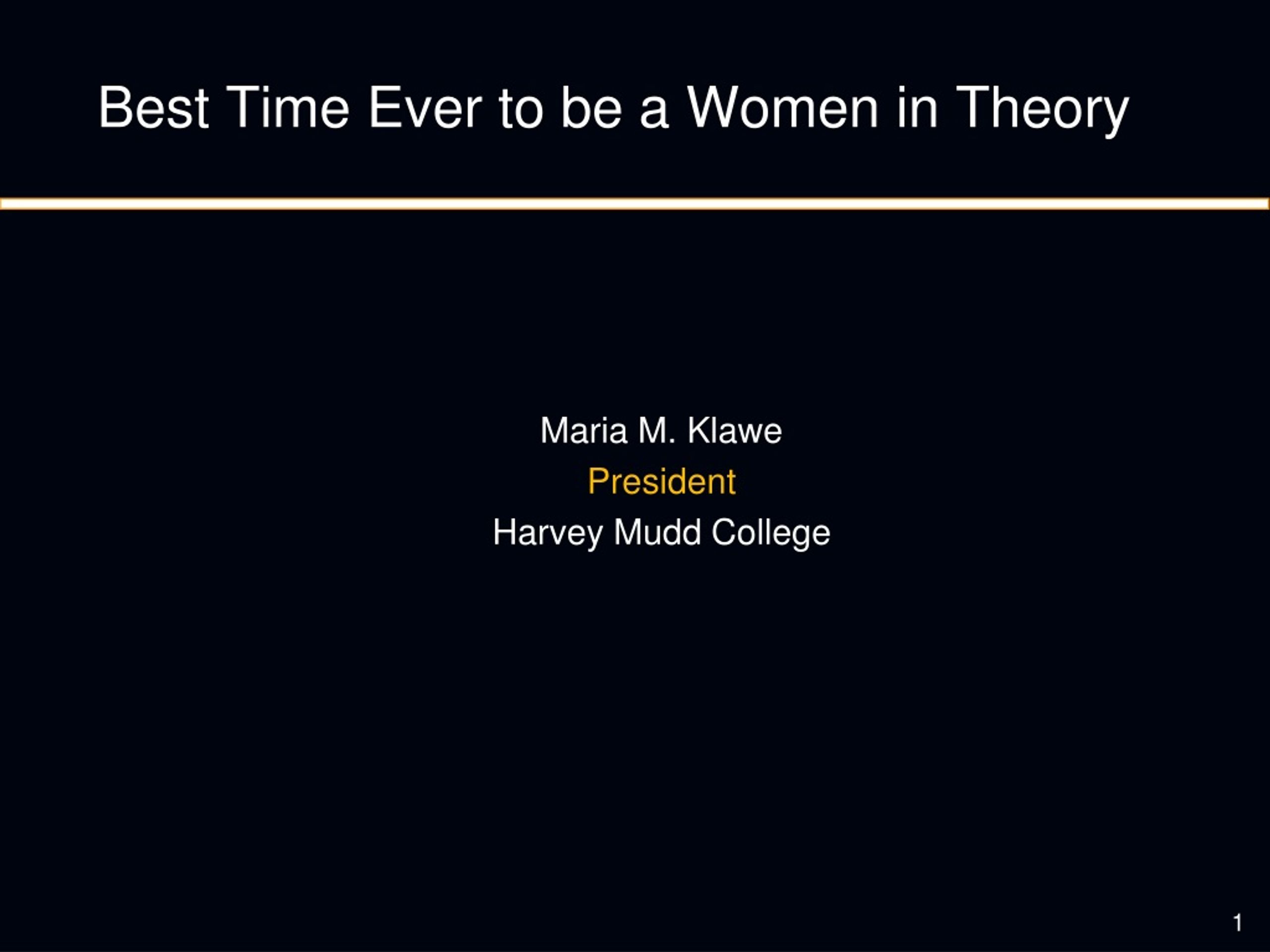 Best Time Ever to be a Women in Theory

Maria M. Klawe
President
Harvey Mudd College

1